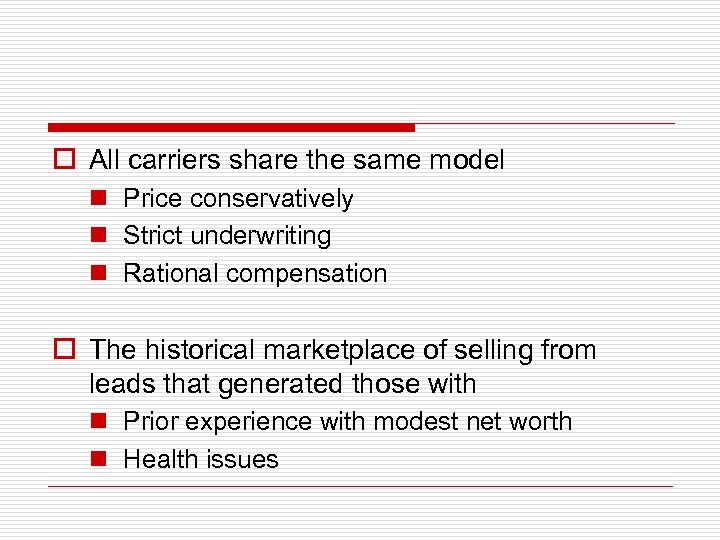 All carriers share the same model

Price conservatively

Strict underwriting

Rational compensation

The historical marketplace of selling from leads that generated those with

Prior experience with modest net worth

Health issues